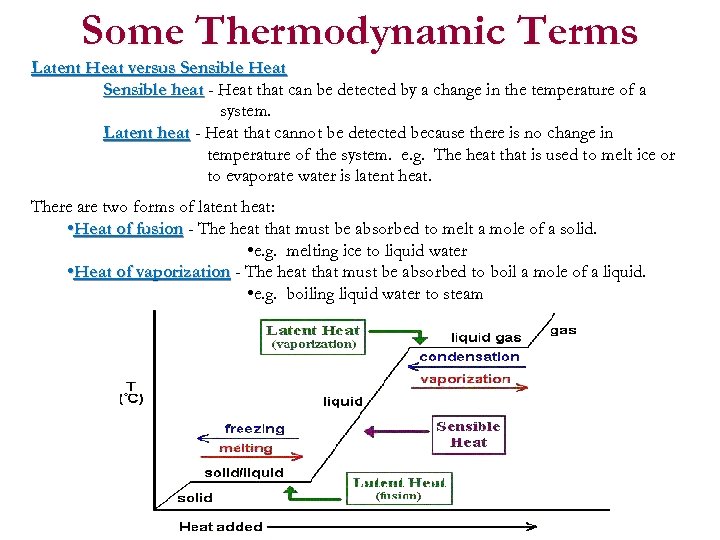 Some Thermodynamic Terms

Latent Heat versus Sensible Heat

Sensible heat - Heat that can be detected by a change in the temperature of a system.

Latent heat - Heat that cannot be detected because there is no change in temperature of the system. e.g. The heat that is used to melt ice or to evaporate water is latent heat.

There are two forms of latent heat:

•Heat of fusion - The heat that must be absorbed to melt a mole of a solid.

•e.g. melting ice to liquid water

•Heat of vaporization - The heat that must be absorbed to boil a mole of a liquid.

•e.g. boiling liquid water to steam

Latent Heat (vaporization)

liquid gas

gas

condensation

vaporization

T (°C)

liquid

freezing

melting

Sensible Heat

solid/liquid

solid

Latent Heat (fusion)

Heat added